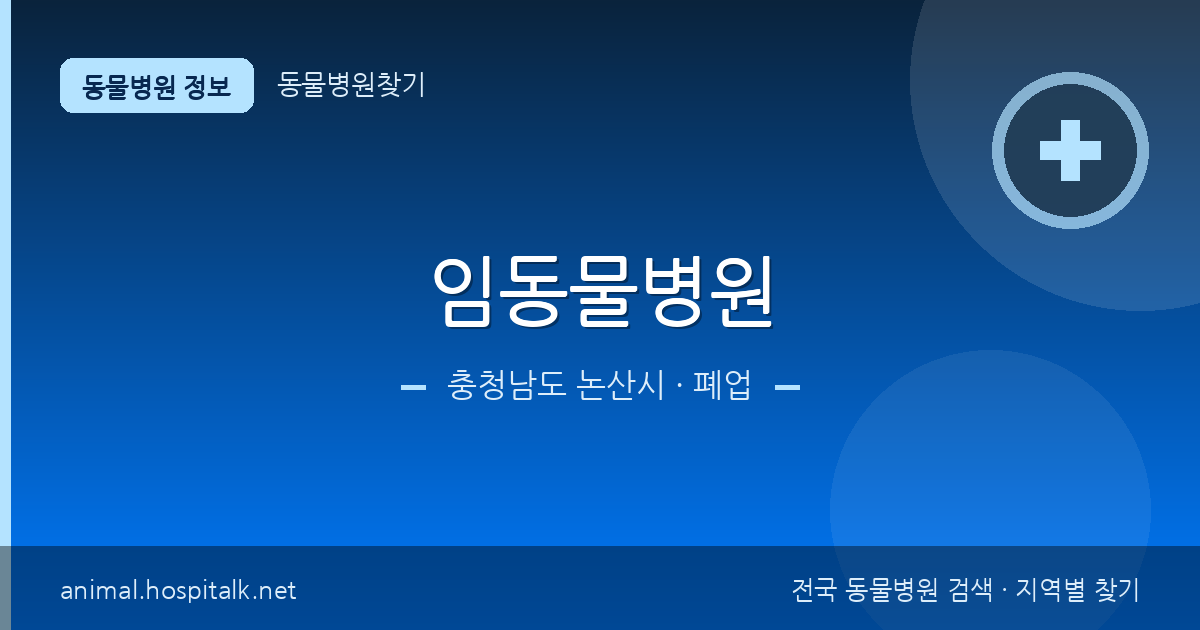 동물병원 정보

동물병원찾기

임동물병원

충청남도 논산시 · 폐업

animal.hospitalk.net

전국 동물병원 검색 · 지역별 찾기